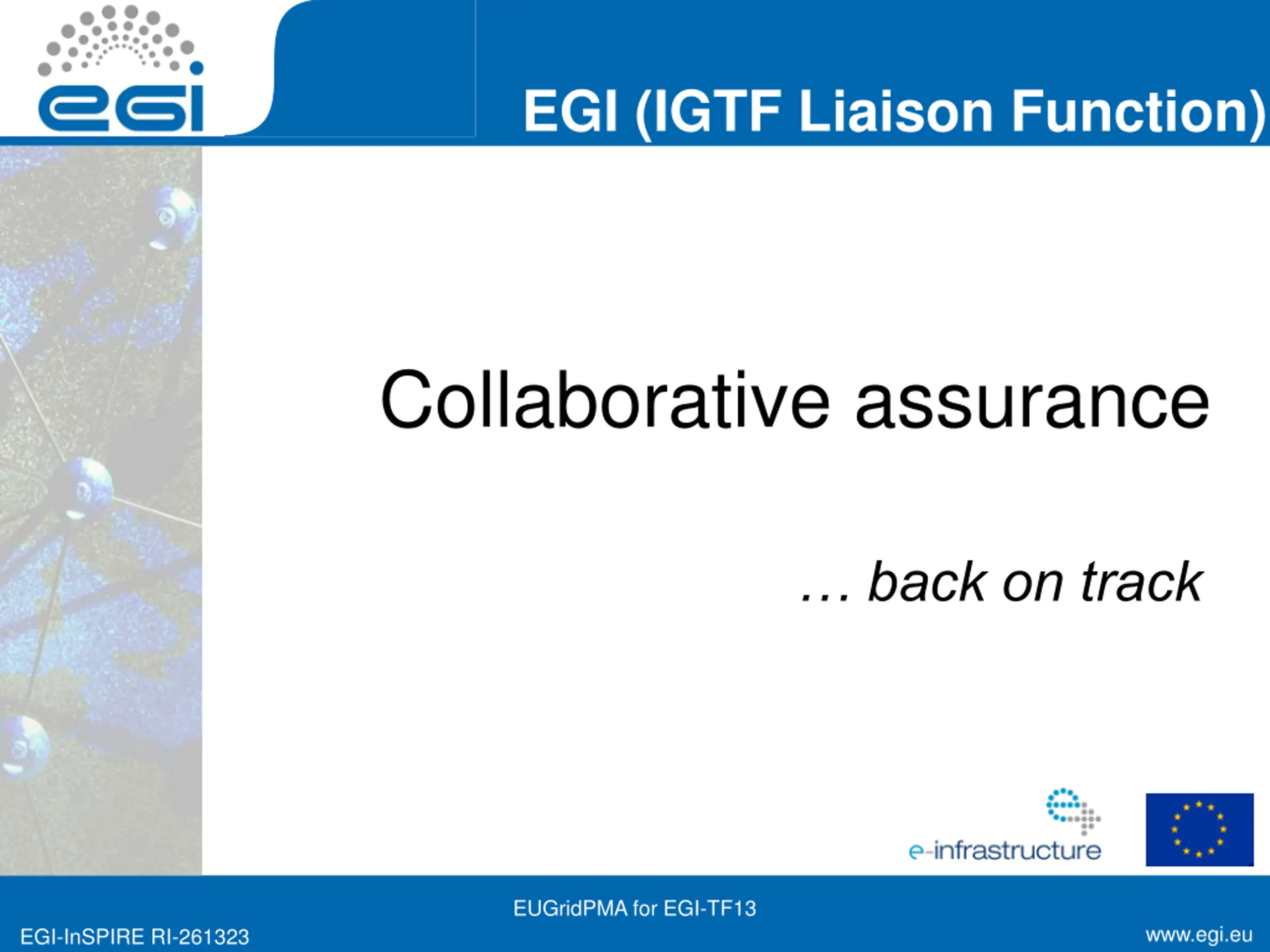 egi

EGI (IGTF Liaison Function)

Collaborative assurance

… back on track

e-infrastructure

EUGridPMA for EGI-TF13

EGI-InSPIRE RI-261323

www.egi.eu